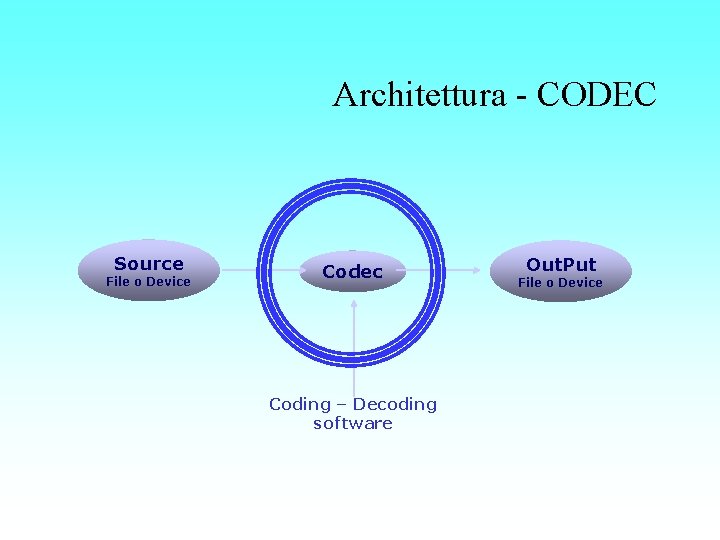 Architettura - CODEC

Source
File o Device

Codec

OutPut
File o Device

Coding – Decoding
software